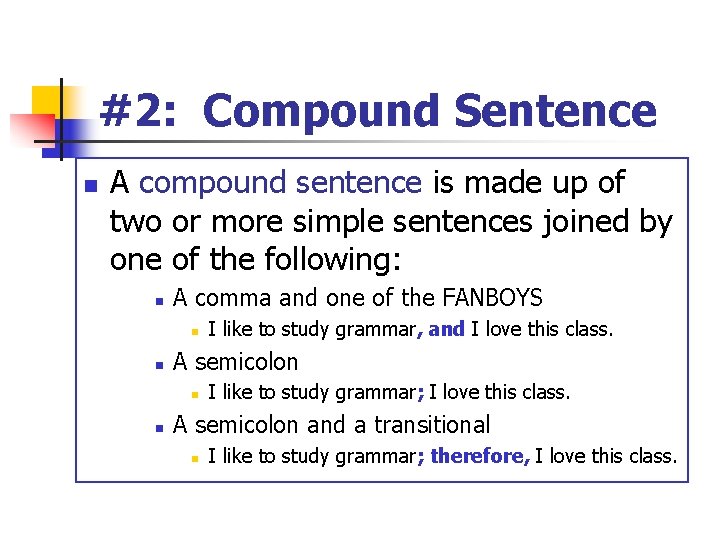 #2: Compound Sentence

A compound sentence is made up of two or more simple sentences joined by one of the following:

A comma and one of the FANBOYS

I like to study grammar, and I love this class.

A semicolon

I like to study grammar; I love this class.

A semicolon and a transitional

I like to study grammar; therefore, I love this class.